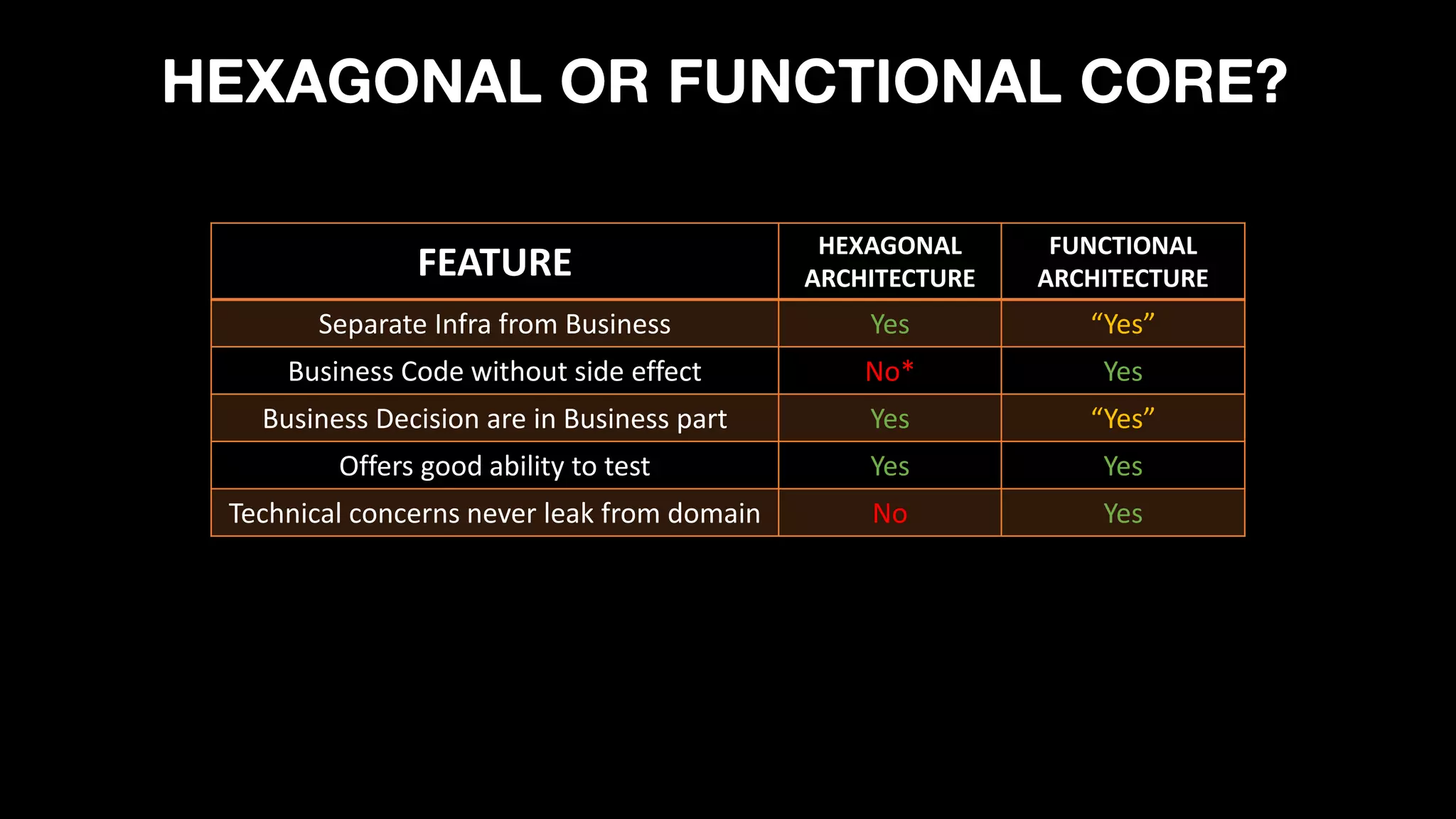 HEXAGONAL OR FUNCTIONAL CORE?

| FEATURE | HEXAGONAL ARCHITECTURE | FUNCTIONAL ARCHITECTURE |
|---|---|---|
| Separate Infra from Business | Yes | “Yes” |
| Business Code without side effect | No* | Yes |
| Business Decision are in Business part | Yes | “Yes” |
| Offers good ability to test | Yes | Yes |
| Technical concerns never leak from domain | No | Yes |